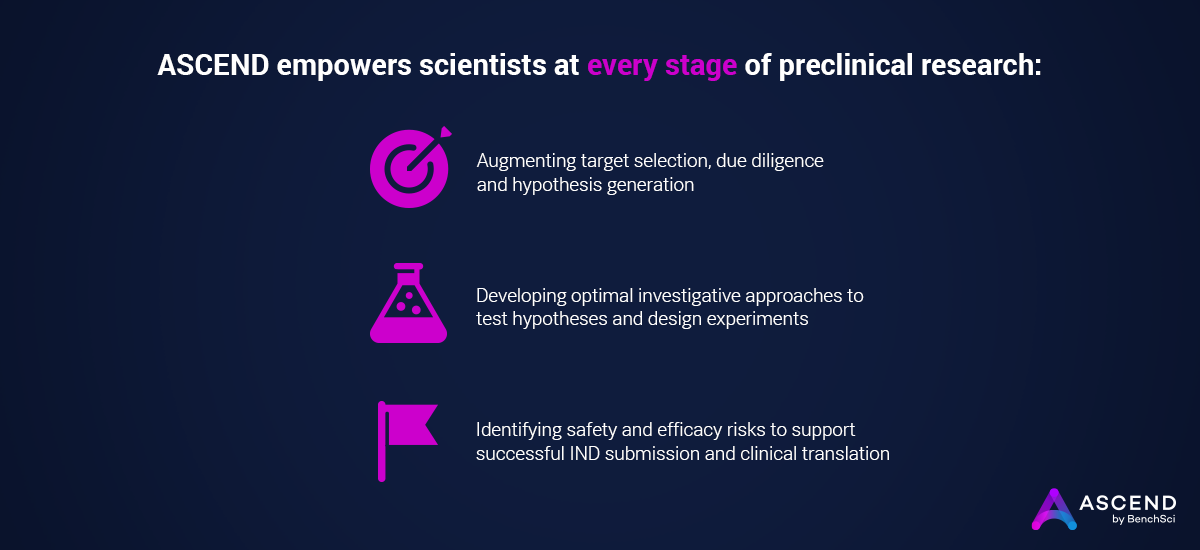 ASCEND empowers scientists at every stage of preclinical research:

Augmenting target selection, due diligence and hypothesis generation

Developing optimal investigative approaches to test hypotheses and design experiments

Identifying safety and efficacy risks to support successful IND submission and clinical translation

ASCEND by BenchSci